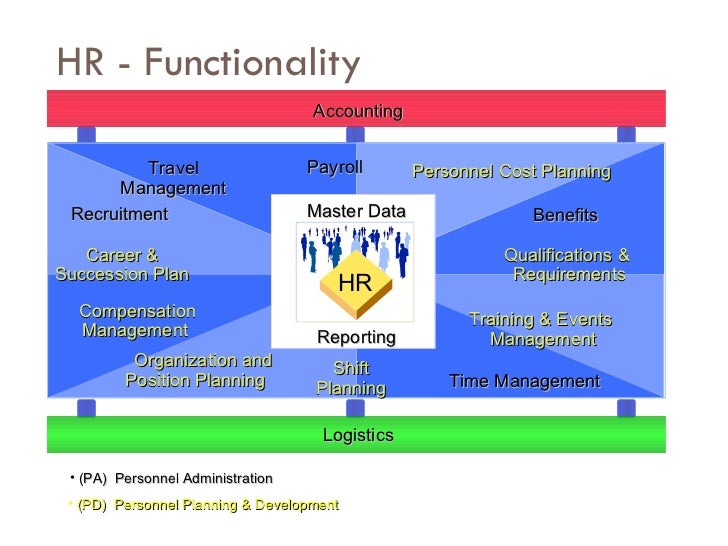 HR - Functionality

Accounting

Travel Management

Payroll

Personnel Cost Planning

Recruitment

Master Data

Benefits

Career & Succession Plan

HR

Qualifications & Requirements

Compensation Management

Reporting

Training & Events Management

Organization and Position Planning

Shift Planning

Time Management

Logistics

• (PA) Personnel Administration

• (PD) Personnel Planning & Development